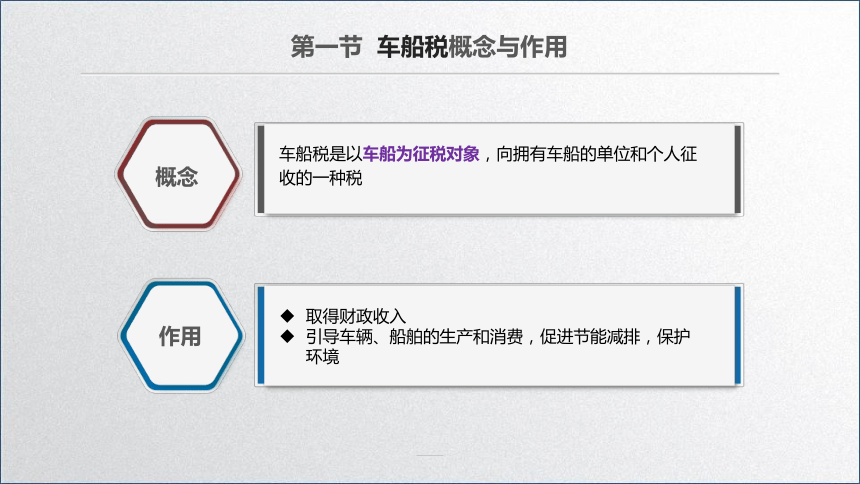 第一节 车船税概念与作用

概念

车船税是以车船为征税对象，向拥有车船的单位和个人征收的一种税

作用

◆ 取得财政收入
◆ 引导车辆、船舶的生产和消费，促进节能减排，保护环境